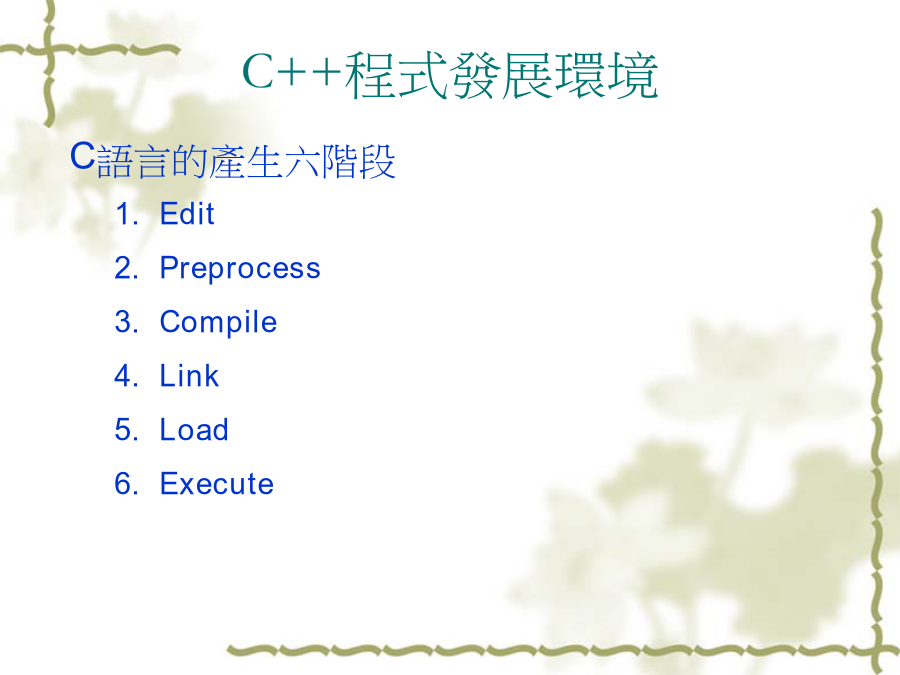 C++程式發展環境

C語言的產生六階段

1. Edit
2. Preprocess
3. Compile
4. Link
5. Load
6. Execute